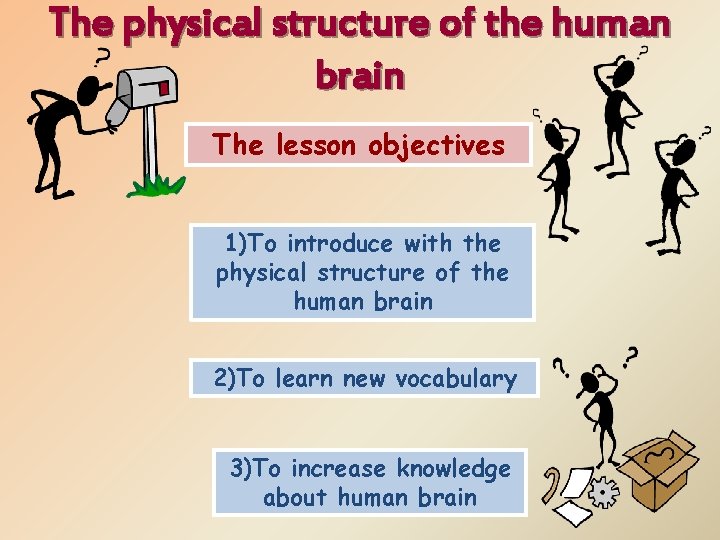 The physical structure of the human brain

The lesson objectives

1)To introduce with the physical structure of the human brain

2)To learn new vocabulary

3)To increase knowledge about human brain